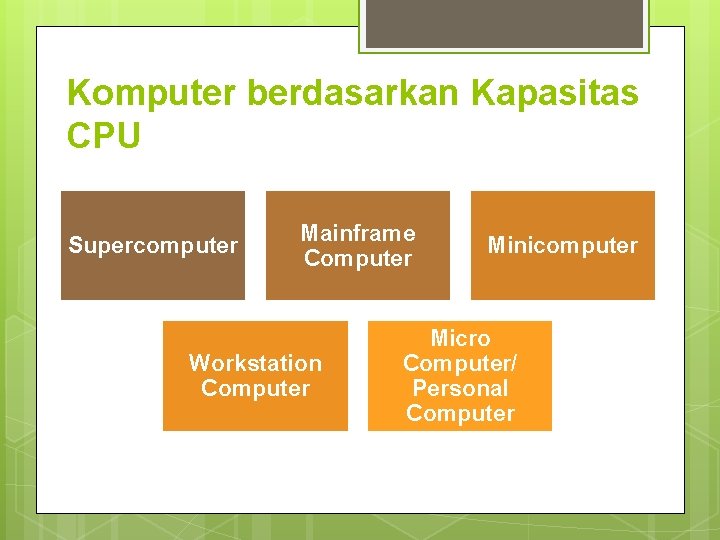 Komputer berdasarkan Kapasitas CPU

Supercomputer

Mainframe Computer

Minicomputer

Workstation Computer

Micro Computer/ Personal Computer